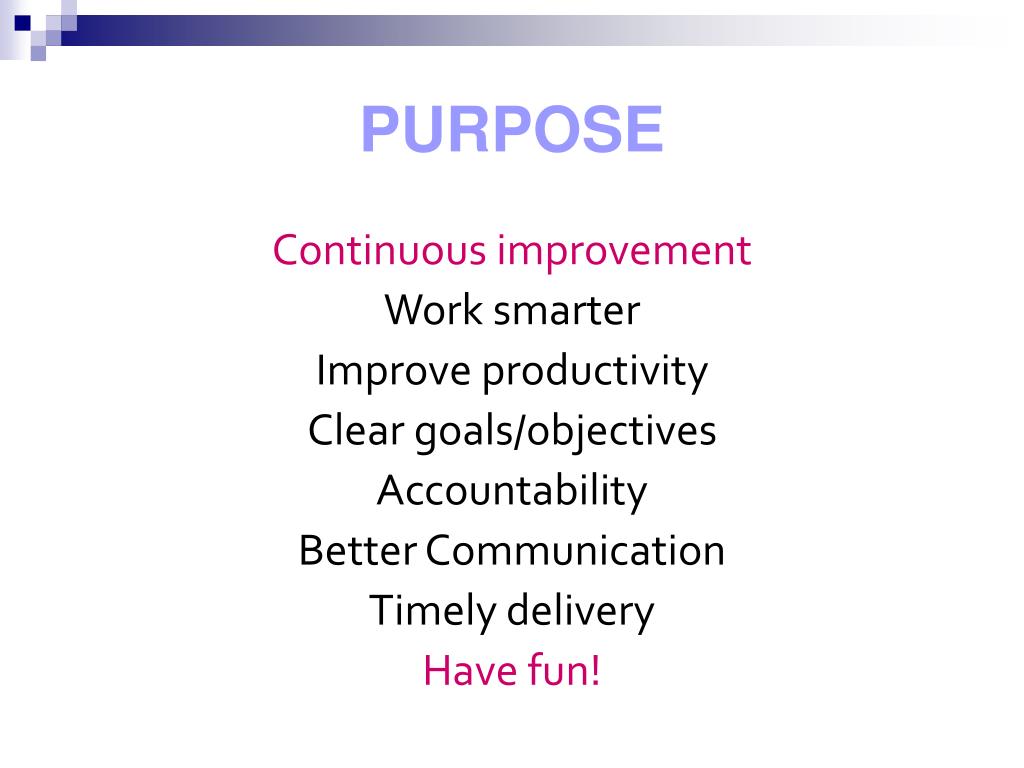 PURPOSE

Continuous improvement
Work smarter
Improve productivity
Clear goals/objectives
Accountability
Better Communication
Timely delivery
Have fun!